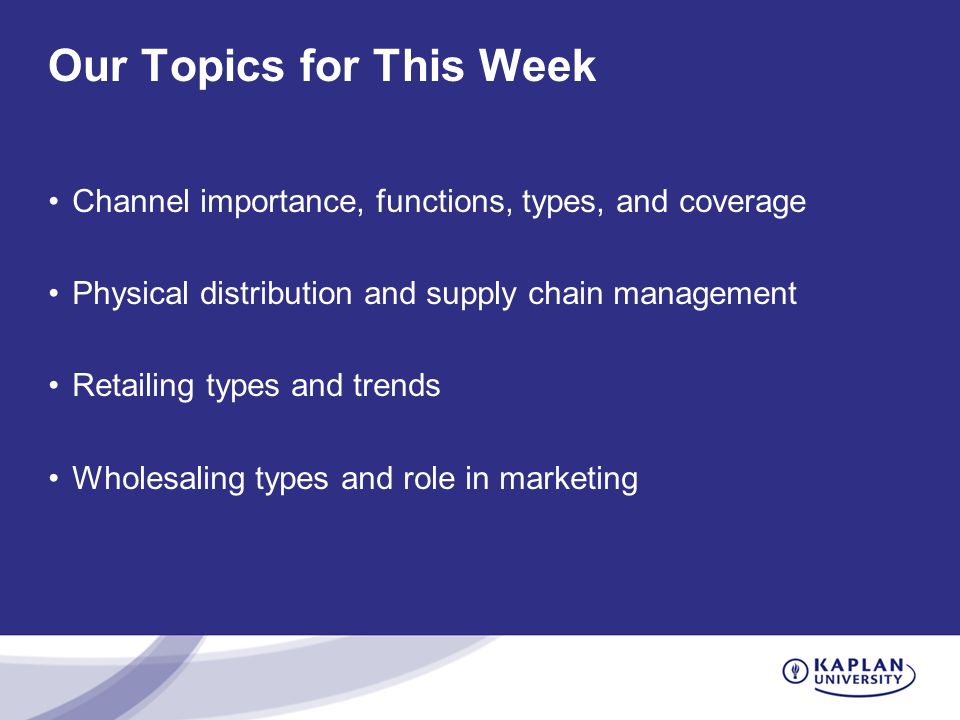 Our Topics for This Week

• Channel importance, functions, types, and coverage

• Physical distribution and supply chain management

• Retailing types and trends

• Wholesaling types and role in marketing

KAPLAN UNIVERSITY